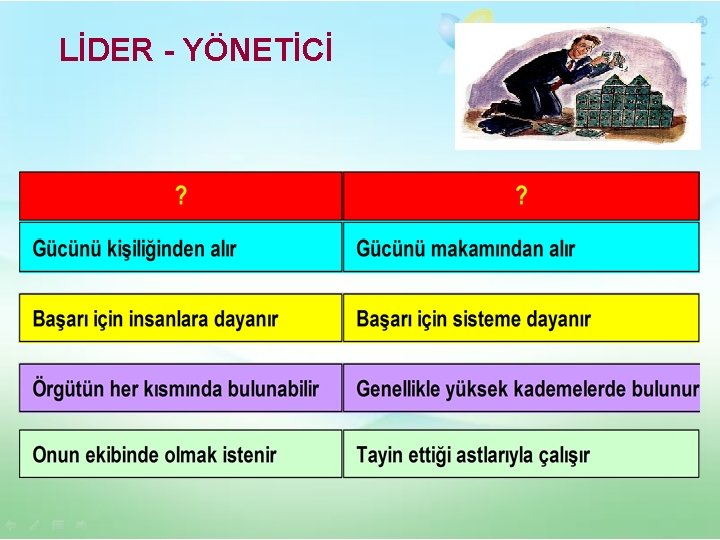 LİDER - YÖNETİCİ

| ? | ? |
|---|---|
| Gücünü kişiliğinden alır | Gücünü makamından alır |
| Başarı için insanlara dayanır | Başarı için sisteme dayanır |
| Örgütün her kısmında bulunabilir | Genellikle yüksek kademelerde bulunur |
| Onun ekibinde olmak istenir | Tayin ettiği astlarıyla çalışır |